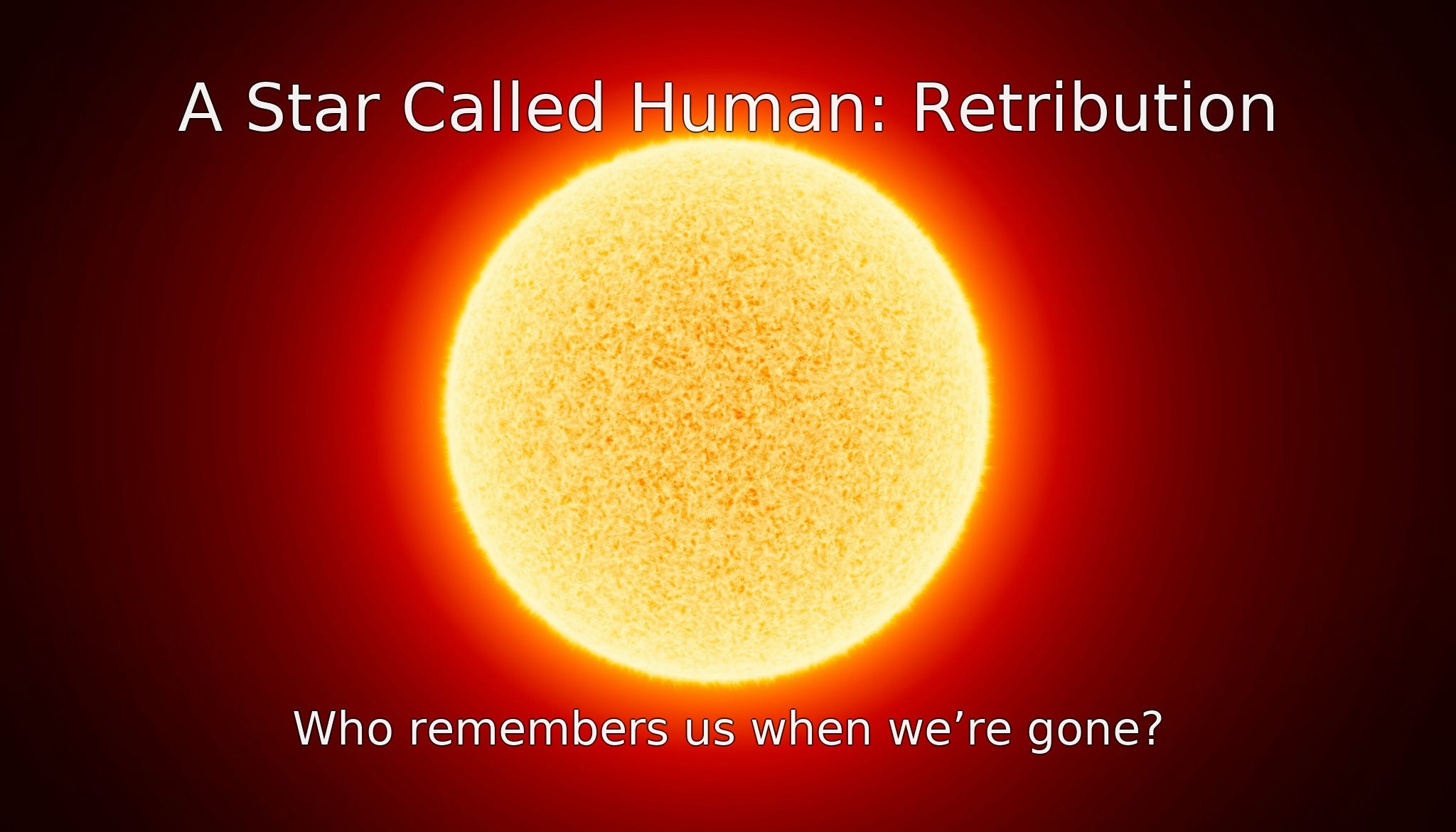 A Star Called Human: Retribution

Who remembers us when we’re gone?